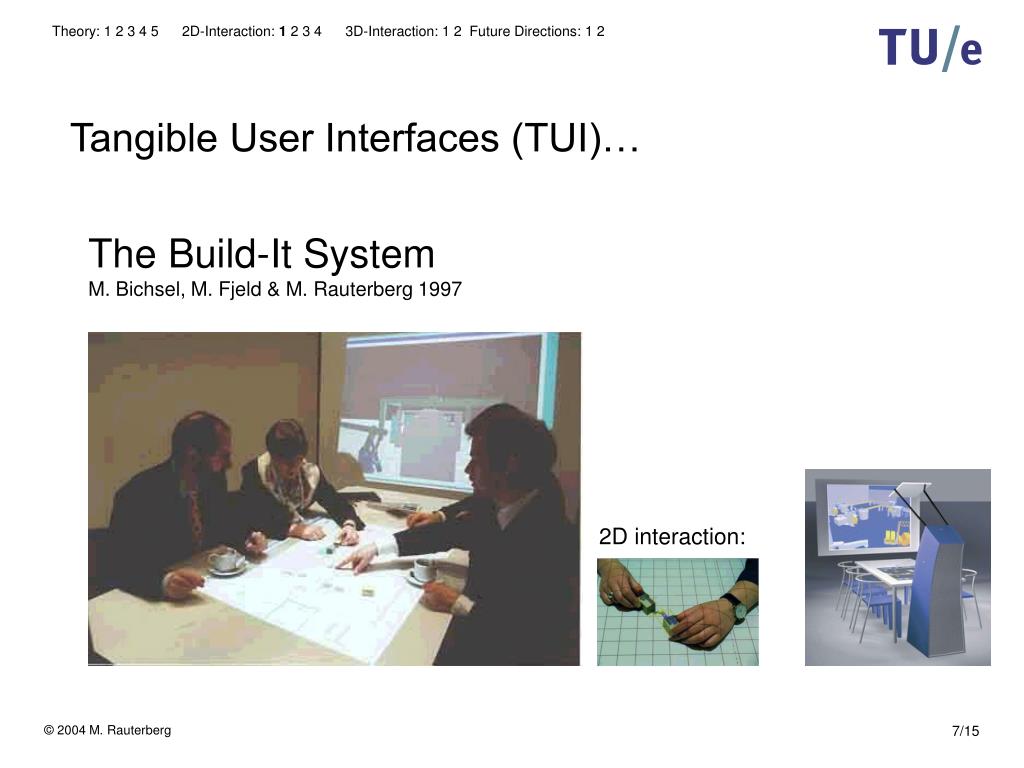 Theory: 1 2 3 4 5 2D-Interaction: 1 2 3 4 3D-Interaction: 1 2 Future Directions: 1 2

TU/e

Tangible User Interfaces (TUI)…

The Build-It System
M. Bichsel, M. Fjeld & M. Rauterberg 1997

2D interaction:

© 2004 M. Rauterberg

7/15